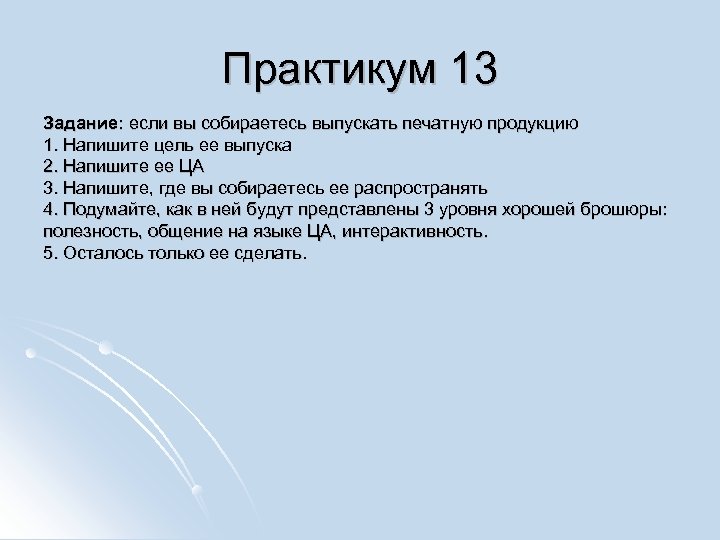 Практикум 13

Задание: если вы собираетесь выпускать печатную продукцию
1. Напишите цель ее выпуска
2. Напишите ее ЦА
3. Напишите, где вы собираетесь ее распространять
4. Подумайте, как в ней будут представлены 3 уровня хорошей брошюры: полезность, общение на языке ЦА, интерактивность.
5. Осталось только ее сделать.